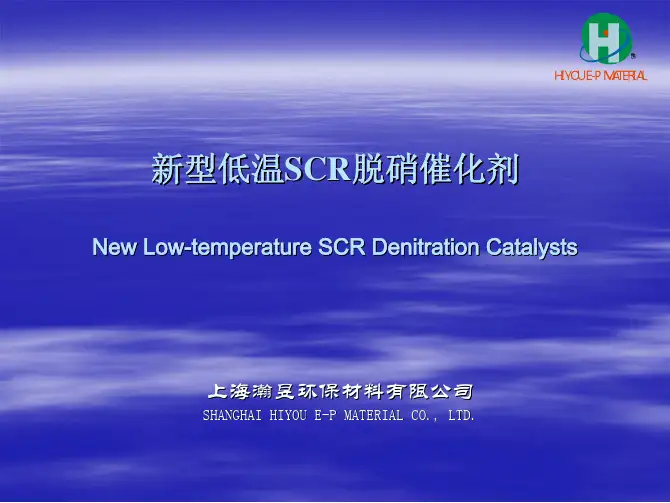 H
HIYOUE-P MATERIAL

新型低温SCR脱硝催化剂

New Low-temperature SCR Denitration Catalysts

上海瀚昱环保材料有限公司
SHANGHAI HIYOU E-P MATERIAL CO., LTD.